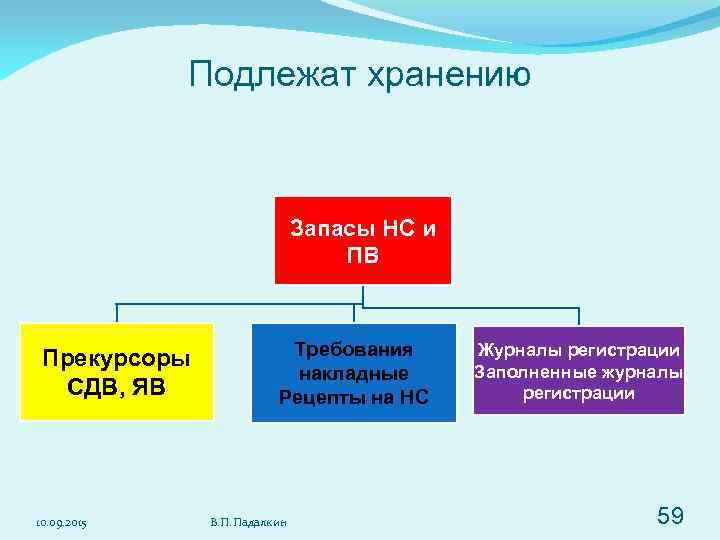 Подлежат хранению

Запасы НС и ПВ

Прекурсоры СДВ, ЯВ

Требования накладные Рецепты на НС

Журналы регистрации Заполненные журналы регистрации

10.09.2015

В.П. Падалкин

59